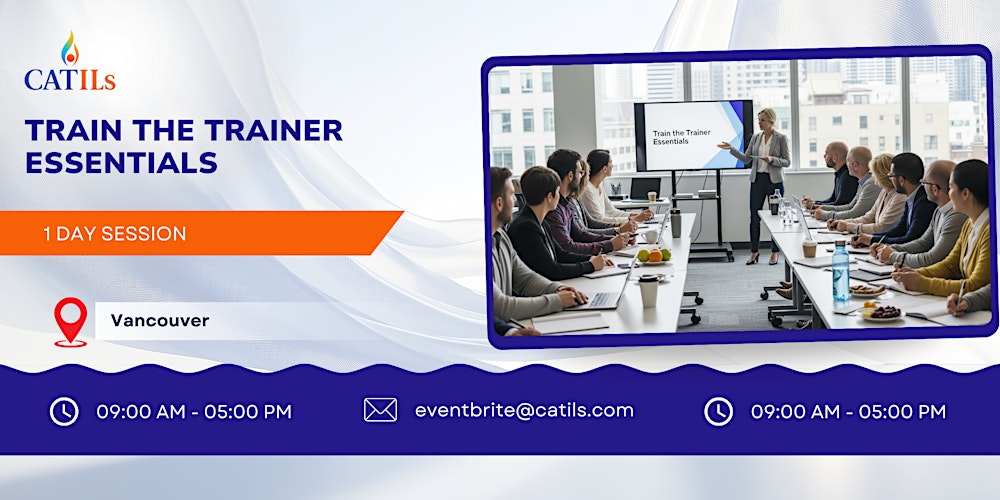 CATILs

TRAIN THE TRAINER ESSENTIALS

1 DAY SESSION

Vancouver

Train the Trainer Essentials

09:00 AM - 05:00 PM

eventbrite@catils.com

09:00 AM - 05:00 PM